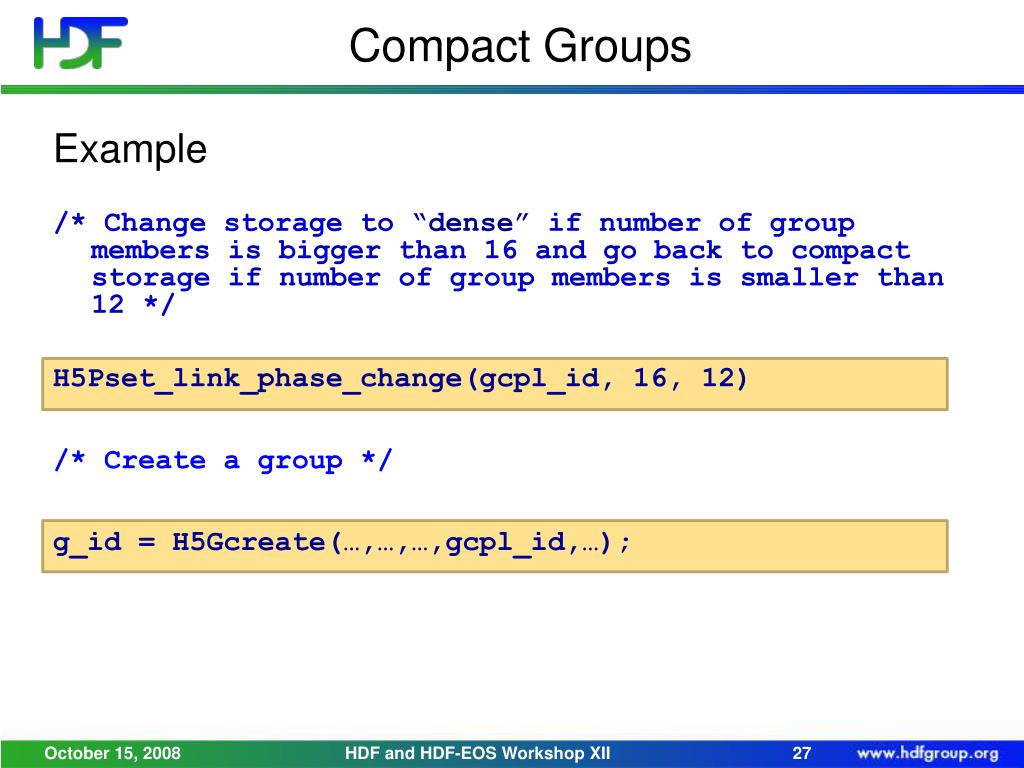 HDF

Compact Groups

Example

/* Change storage to “dense” if number of group members is bigger than 16 and go back to compact storage if number of group members is smaller than 12 */

H5Pset_link_phase_change(gcpl_id, 16, 12)

/* Create a group */

g_id = H5Gcreate(…,…,…,gcpl_id,…);

October 15, 2008 HDF and HDF-EOS Workshop XII 27 www.hdfgroup.org